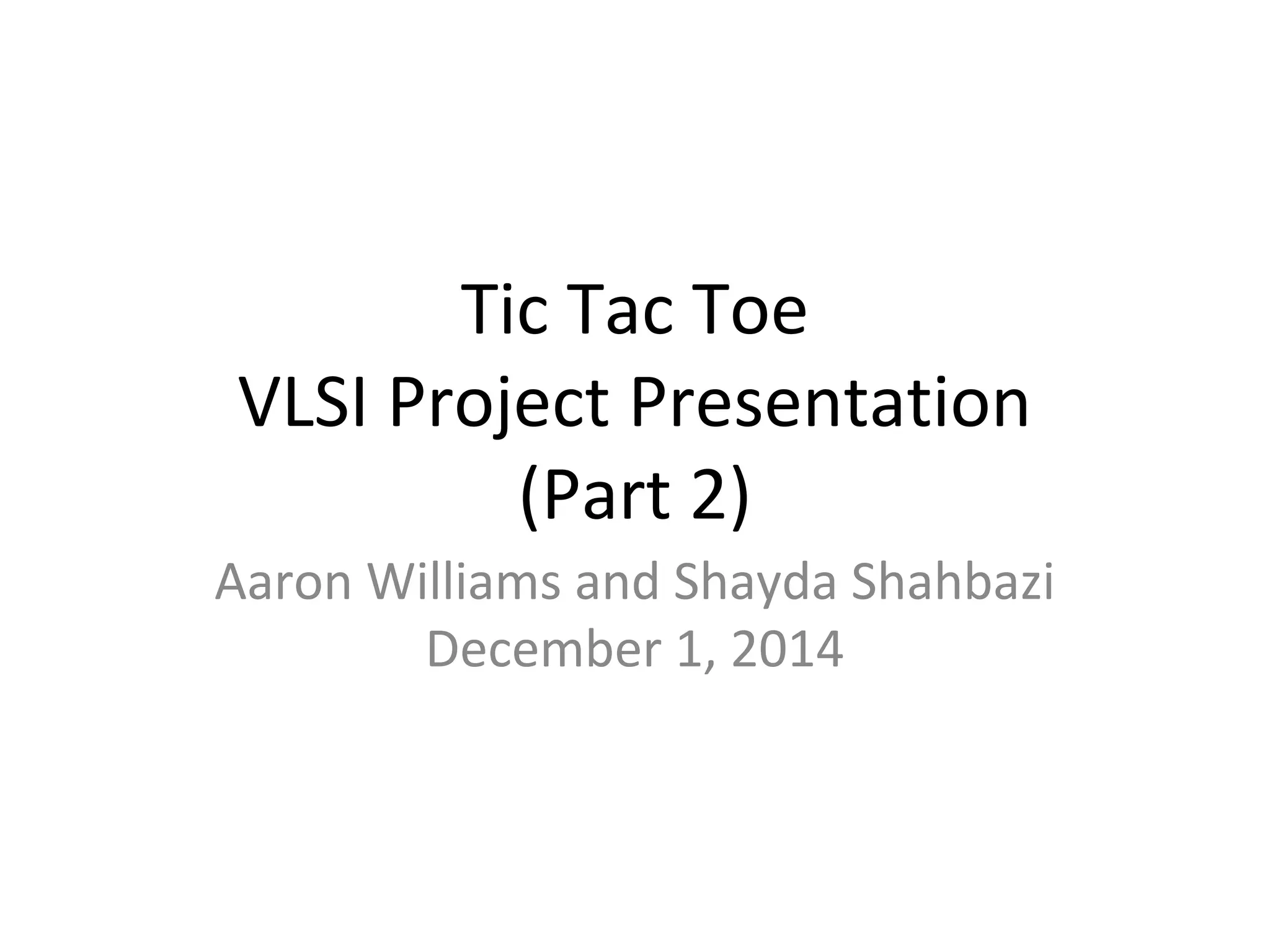 Tic Tac Toe
VLSI Project Presentation
(Part 2)

Aaron Williams and Shayda Shahbazi
December 1, 2014